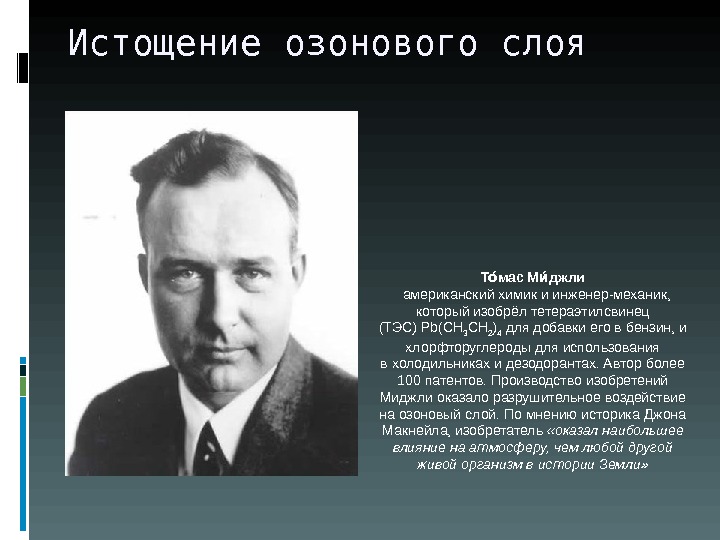 Истощение озонового слоя

То́мас Ми́джли
американский химик и инженер-механик, который изобрёл тетераэтилсвинец (ТЭС) $Pb(CH_3CH_2)_4$ для добавки его в бензин, и хлорфторуглероды для использования в холодильниках и дезодорантах. Автор более 100 патентов. Производство изобретений Миджли оказало разрушительное воздействие на озоновый слой. По мнению историка Джона Макнейла, изобретатель «оказал наибольшее влияние на атмосферу, чем любой другой живой организм в истории Земли»